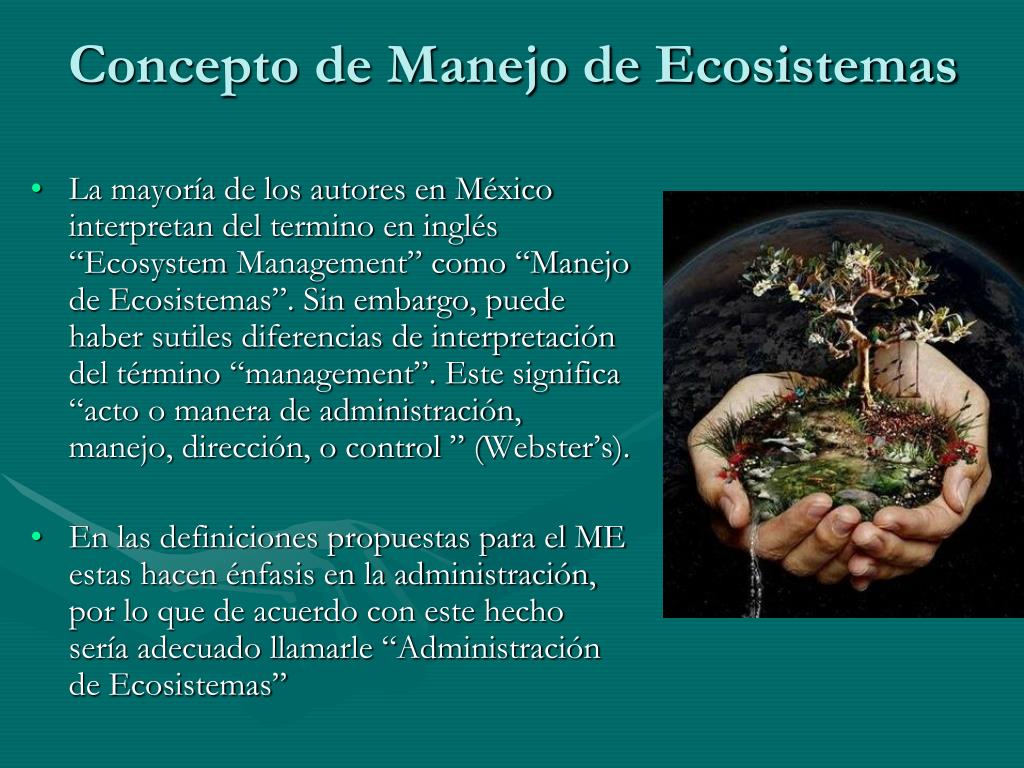 Concepto de Manejo de Ecosistemas

• La mayoría de los autores en México interpretan del termino en inglés “Ecosystem Management” como “Manejo de Ecosistemas”. Sin embargo, puede haber sutiles diferencias de interpretación del término “management”. Este significa “acto o manera de administración, manejo, dirección, o control ” (Webster’s).

• En las definiciones propuestas para el ME estas hacen énfasis en la administración, por lo que de acuerdo con este hecho sería adecuado llamarle “Administración de Ecosistemas”